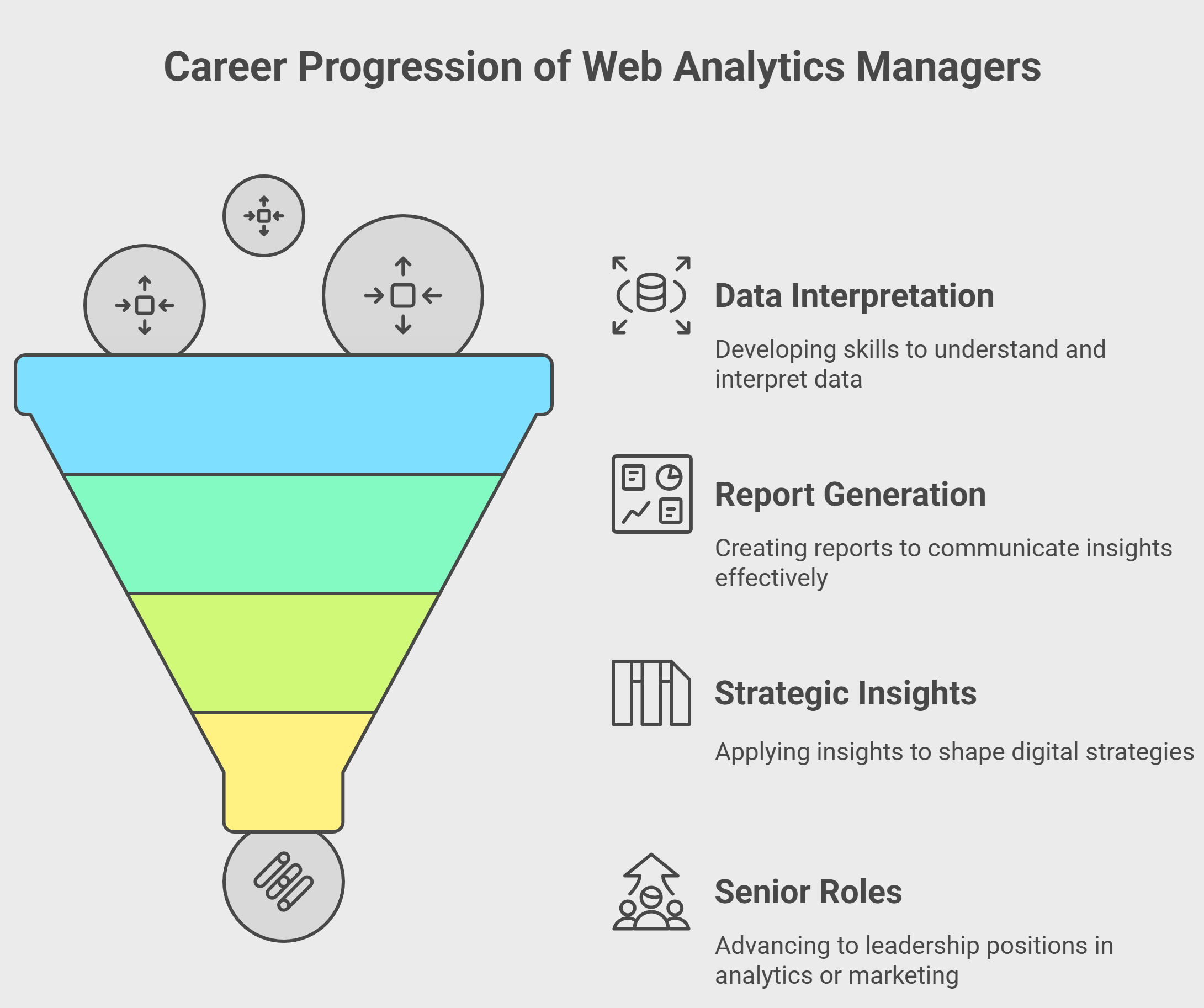 Career Progression of Web Analytics Managers

Data Interpretation

Developing skills to understand and interpret data

Report Generation

Creating reports to communicate insights effectively

Strategic Insights

Applying insights to shape digital strategies

Senior Roles

Advancing to leadership positions in analytics or marketing